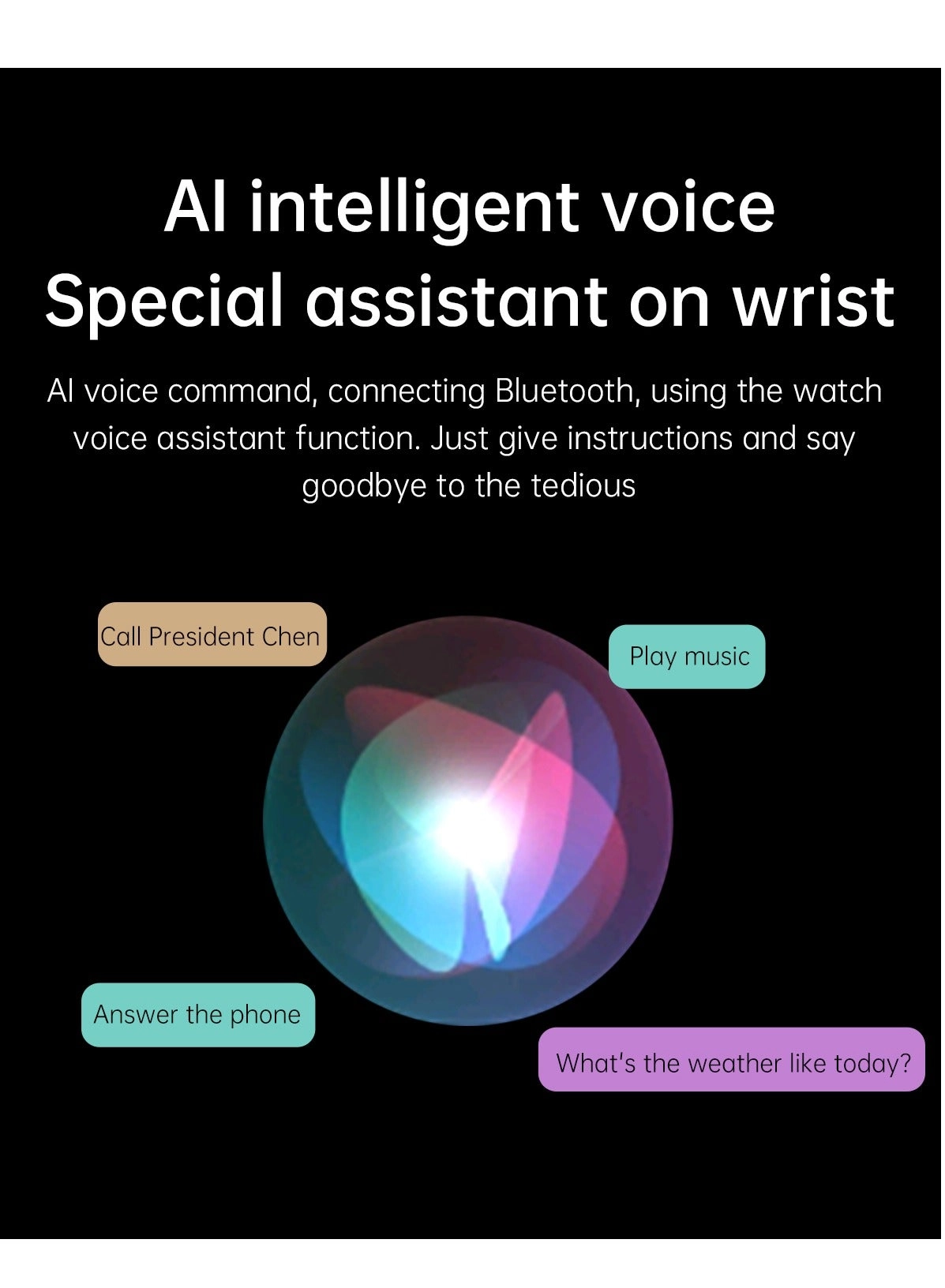 AI intelligent voice
Special assistant on wrist

AI voice command, connecting Bluetooth, using the watch voice assistant function. Just give instructions and say goodbye to the tedious

Call President Chen

Play music

Answer the phone

What's the weather like today?